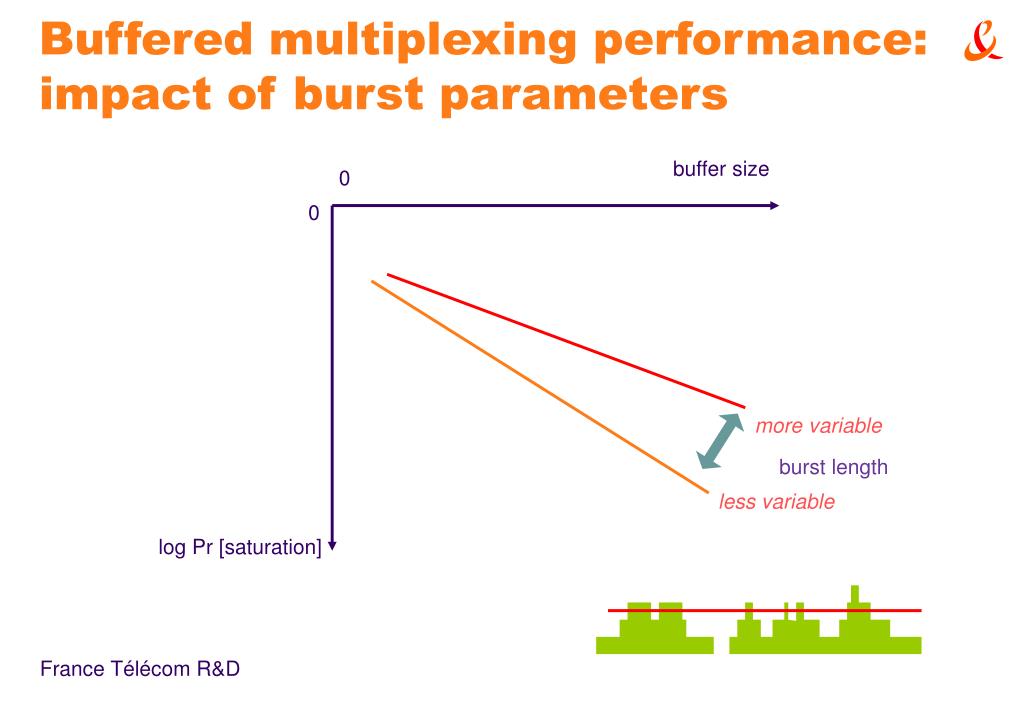 Buffered multiplexing performance: impact of burst parameters

0

buffer size

0

more variable

burst length

less variable

log Pr [saturation]

France Télécom R&D